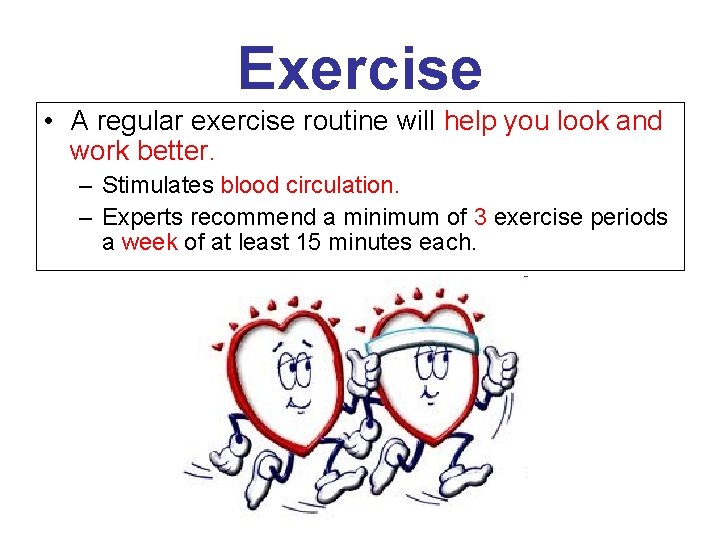 Exercise

• A regular exercise routine will help you look and work better.
  – Stimulates blood circulation.
  – Experts recommend a minimum of 3 exercise periods a week of at least 15 minutes each.